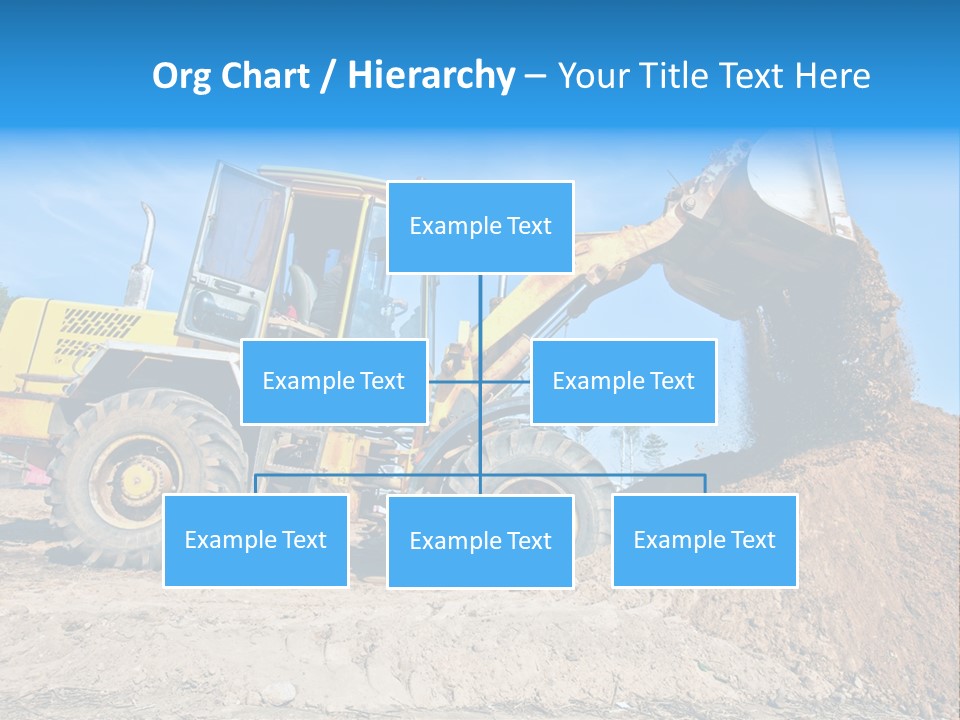 Org Chart / Hierarchy – Your Title Text Here

Example Text

Example Text

Example Text

Example Text

Example Text

Example Text